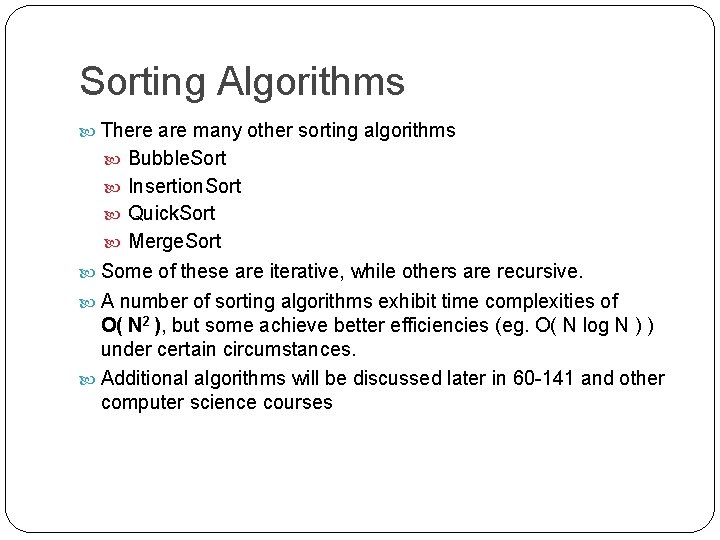 Sorting Algorithms

There are many other sorting algorithms

BubbleSort

InsertionSort

QuickSort

MergeSort

Some of these are iterative, while others are recursive.

A number of sorting algorithms exhibit time complexities of $O( N^2 )$, but some achieve better efficiencies (eg. O( N log N ) ) under certain circumstances.

Additional algorithms will be discussed later in 60-141 and other computer science courses